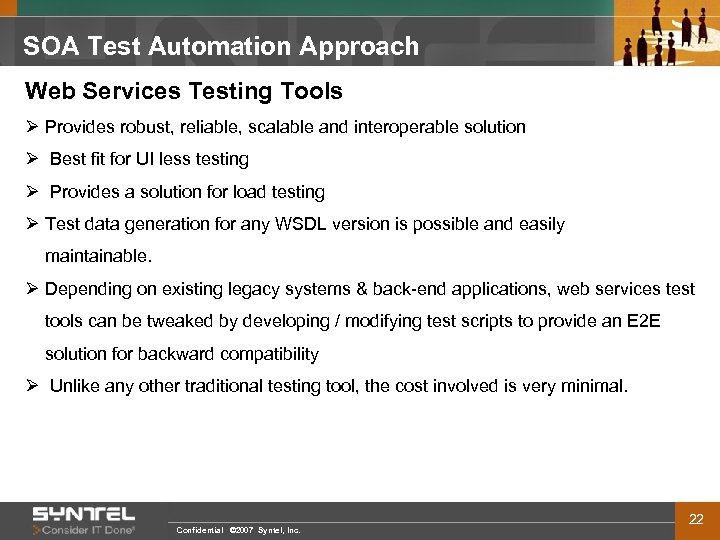 SOA Test Automation Approach

Web Services Testing Tools

➢ Provides robust, reliable, scalable and interoperable solution

➢ Best fit for UI less testing

➢ Provides a solution for load testing

➢ Test data generation for any WSDL version is possible and easily maintainable.

➢ Depending on existing legacy systems & back-end applications, web services test tools can be tweaked by developing / modifying test scripts to provide an E2E solution for backward compatibility

➢ Unlike any other traditional testing tool, the cost involved is very minimal.

SYNTEL
Consider IT Done®

Confidential ©2007 Syntel, Inc.

22